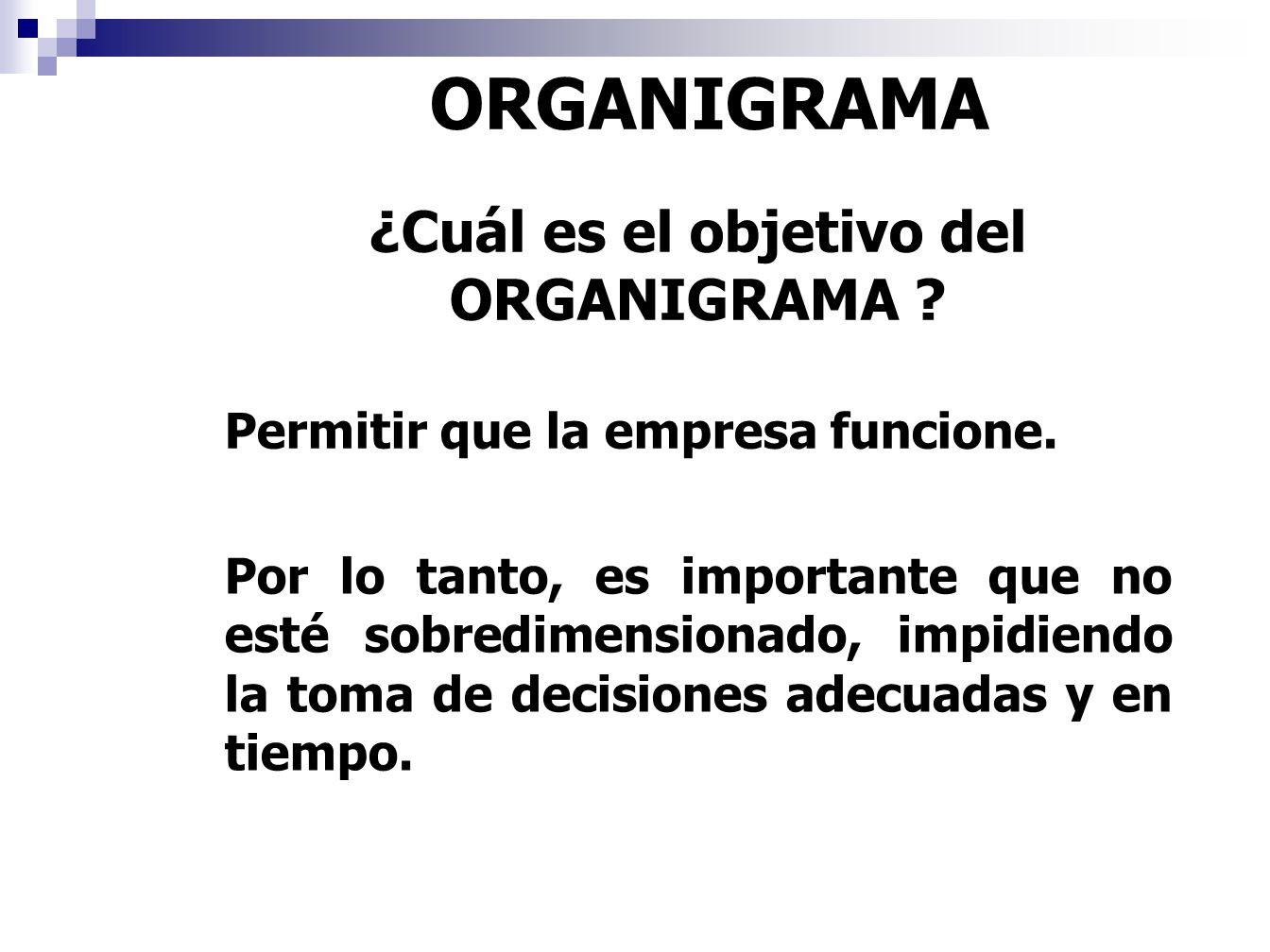 ORGANIGRAMA

¿Cuál es el objetivo del ORGANIGRAMA ?

Permitir que la empresa funcione.

Por lo tanto, es importante que no esté sobredimensionado, impidiendo la toma de decisiones adecuadas y en tiempo.